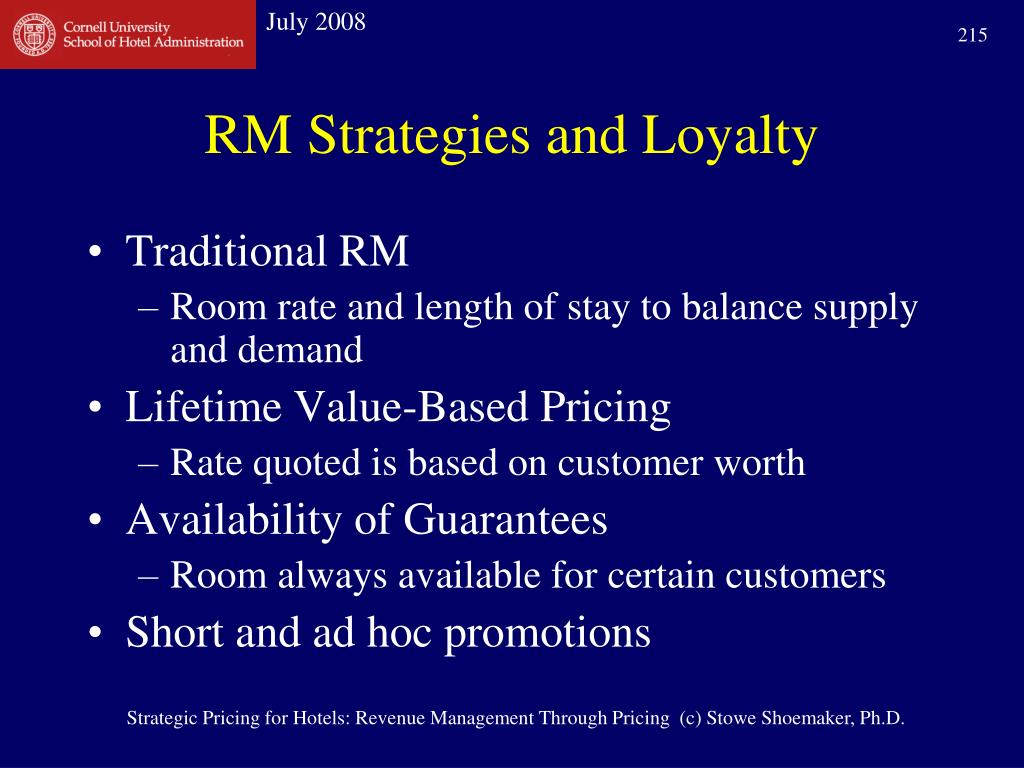 Cornell University
School of Hotel Administration

July 2008

215

RM Strategies and Loyalty

• Traditional RM
– Room rate and length of stay to balance supply and demand
• Lifetime Value-Based Pricing
– Rate quoted is based on customer worth
• Availability of Guarantees
– Room always available for certain customers
• Short and ad hoc promotions

Strategic Pricing for Hotels: Revenue Management Through Pricing (c) Stowe Shoemaker, Ph.D.